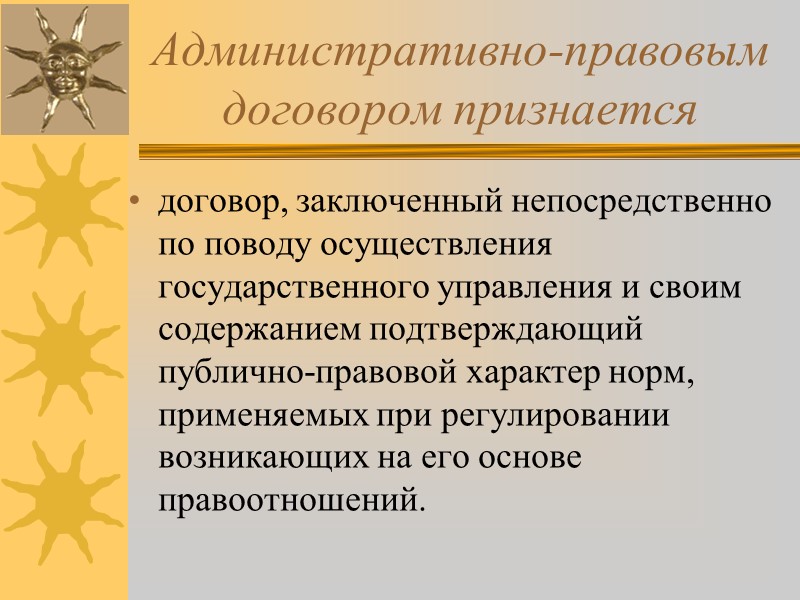 Административно-правовым договором признается

• договор, заключенный непосредственно по поводу осуществления государственного управления и своим содержанием подтверждающий публично-правовой характер норм, применяемых при регулировании возникающих на его основе правоотношений.